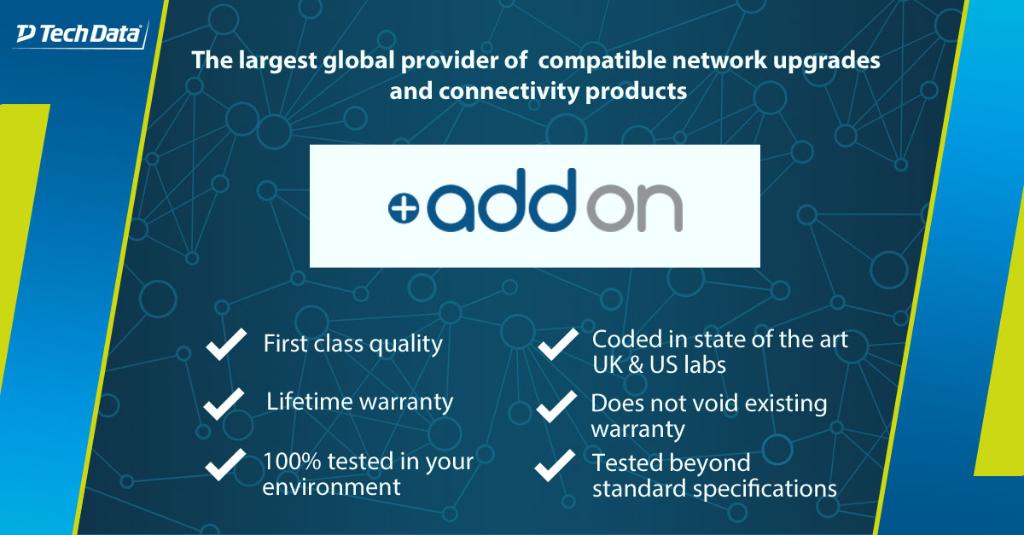 Tech Data

The largest global provider of compatible network upgrades and connectivity products

+addon

First class quality

Lifetime warranty

100% tested in your environment

Coded in state of the art UK & US labs

Does not void existing warranty

Tested beyond standard specifications